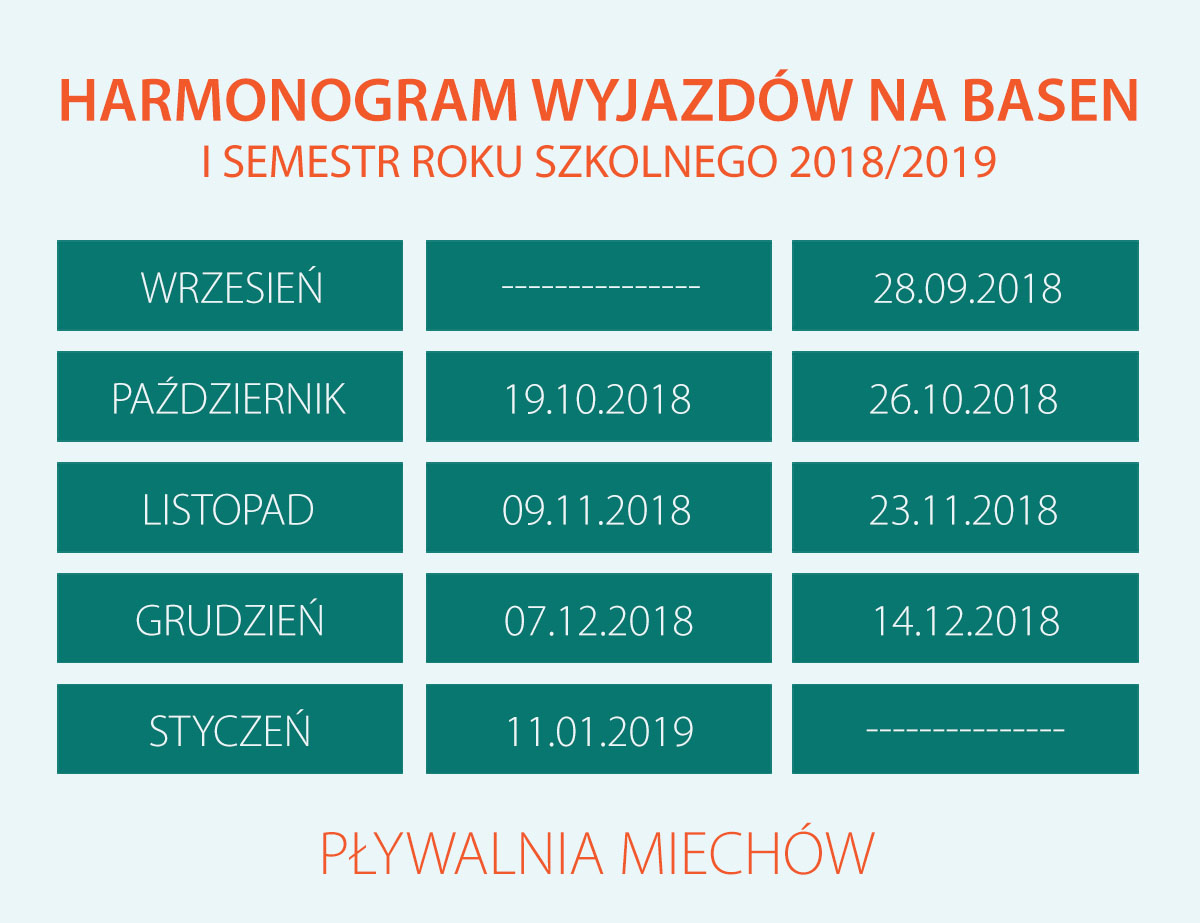 HARMONOGRAM WYJAZDÓW NA BASEN
I SEMESTR ROKU SZKOLNEGO 2018/2019

| WRZESIEŃ | -------------- | 28.09.2018 |
|---|---|---|
| PAŹDZIERNIK | 19.10.2018 | 26.10.2018 |
| LISTOPAD | 09.11.2018 | 23.11.2018 |
| GRUDZIEŃ | 07.12.2018 | 14.12.2018 |
| STYCZEŃ | 11.01.2019 | -------------- |

PŁYWALNIA MIECHÓW